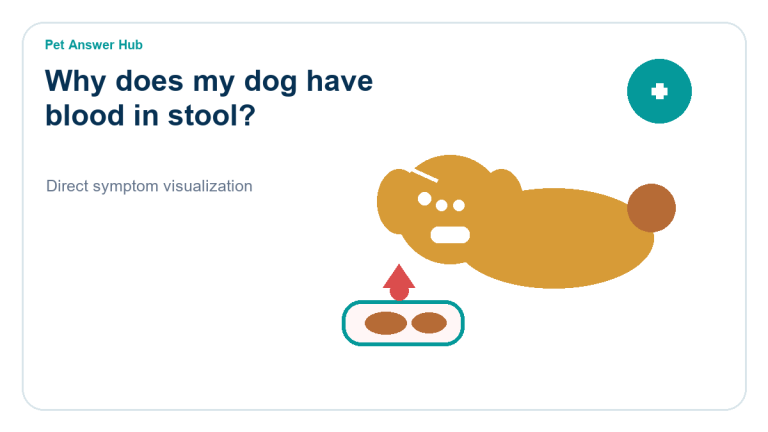 Pet Answer Hub

Why does my dog have blood in stool?

Direct symptom visualization